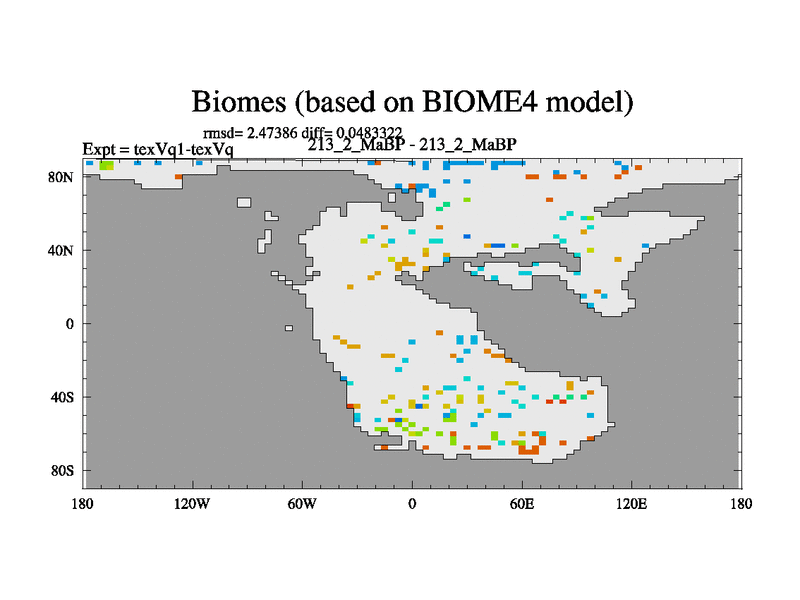 Biomes (based on BIOME4 model)

rmsd= 2.47386 diff= 0.0483322
Expt = texVq1-texVq
213_2_MaBP - 213_2_MaBP

80N
40N
0
40S
80S

180
120W
60W
0
60E
120E
180